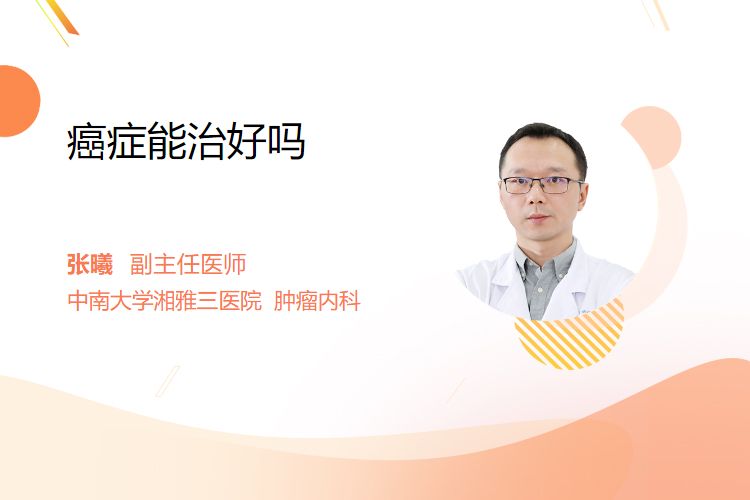 癌症能治好吗

张曦 副主任医师
中南大学湘雅三医院 肿瘤内科